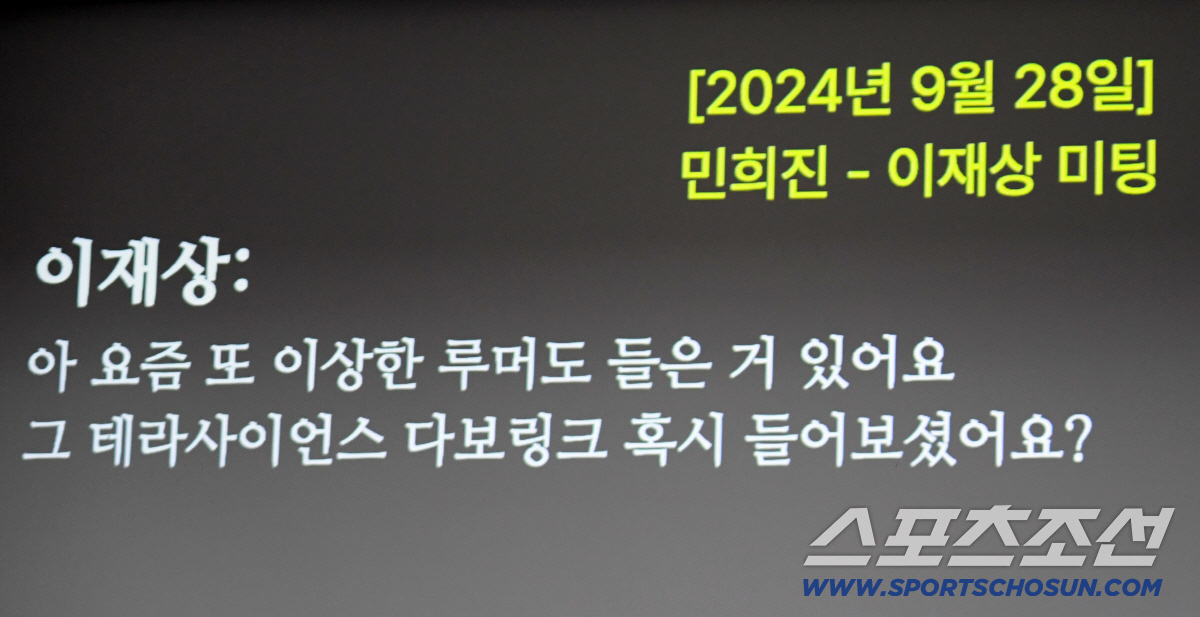 [2024년 9월 28일]
민희진 - 이재상 미팅

이재상:
아 요즘 또 이상한 루머도 들은 거 있어요
그 테라사이언스 다보링크 혹시 들어보셨어요?

스포츠조선
WWW.SPORTSCHOSUN.COM